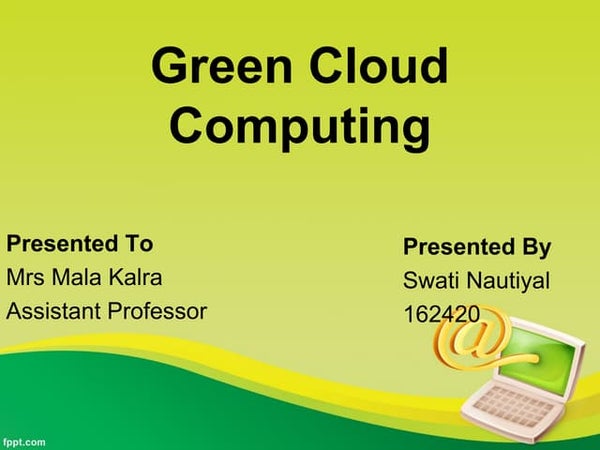 Green Cloud Computing

Presented To
Mrs Mala Kalra
Assistant Professor

Presented By
Swati Nautiyal
162420

@

fppt.com